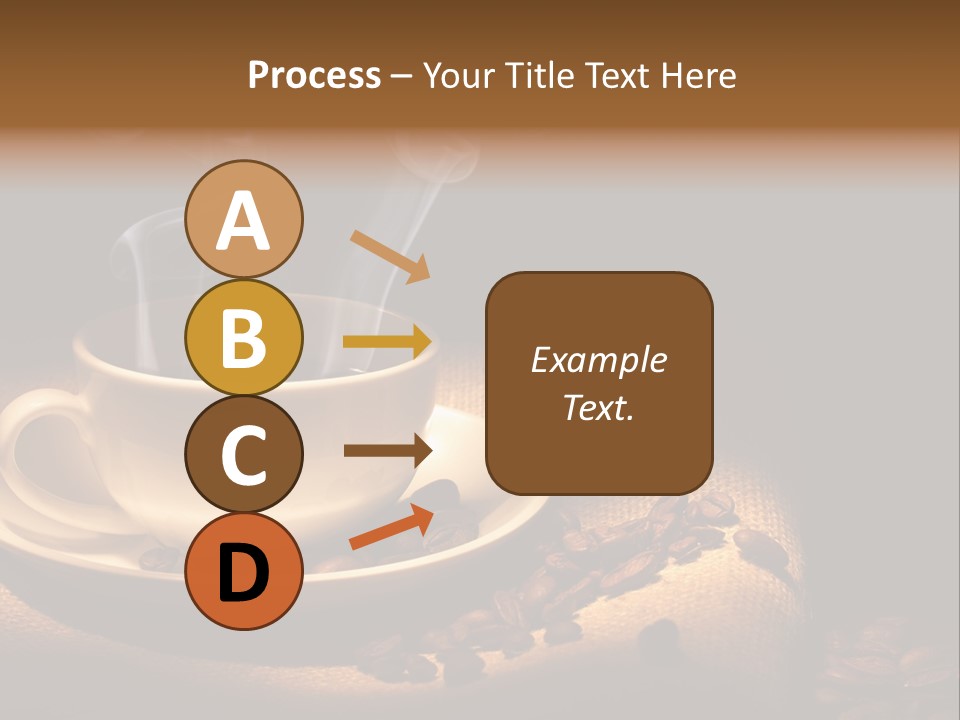 Process – Your Title Text Here

A

B

C

D

Example Text.